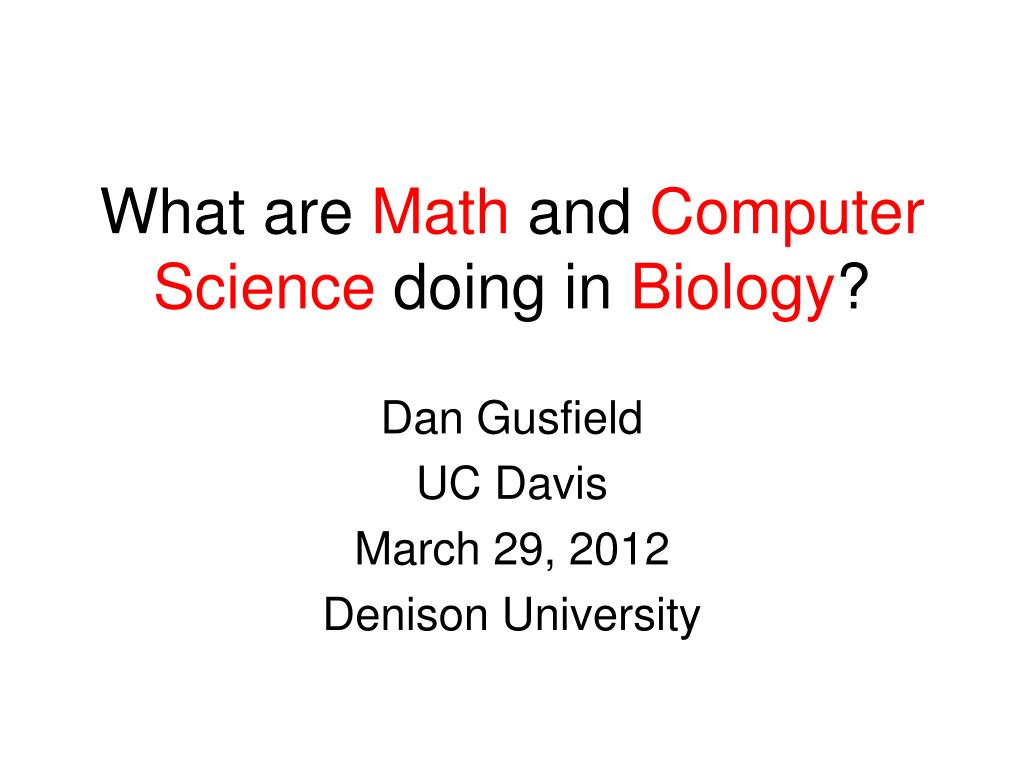 What are Math and Computer Science doing in Biology?

Dan Gusfield
UC Davis
March 29, 2012
Denison University